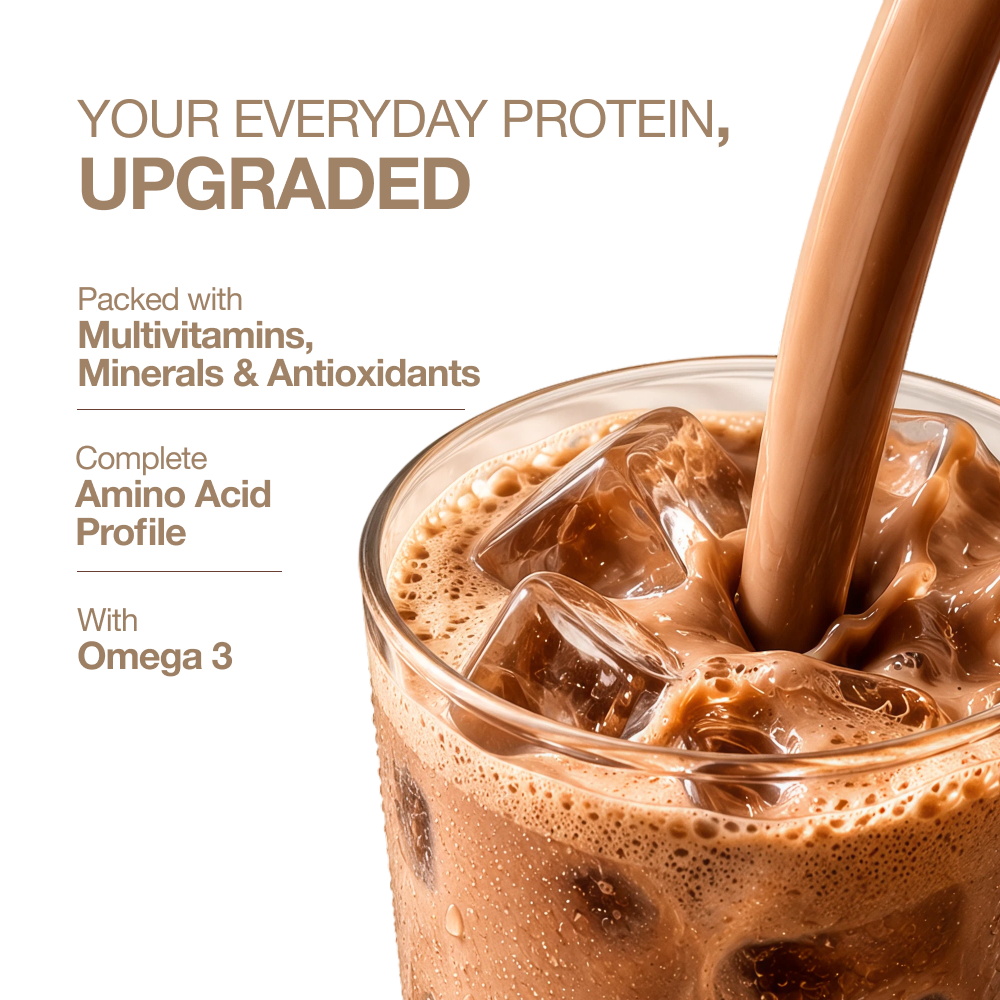 YOUR EVERYDAY PROTEIN,
UPGRADED

Packed with
Multivitamins,
Minerals & Antioxidants

Complete
Amino Acid
Profile

With
Omega 3